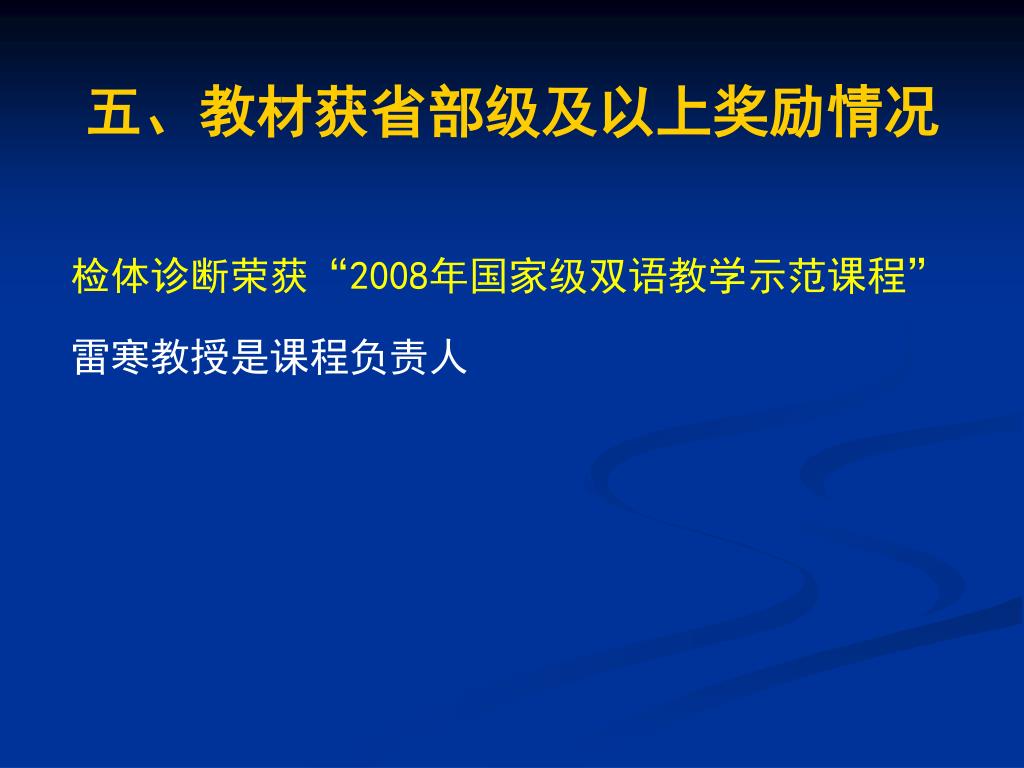 五、教材获省部级及以上奖励情况

检体诊断荣获“2008年国家级双语教学示范课程”

雷寒教授是课程负责人